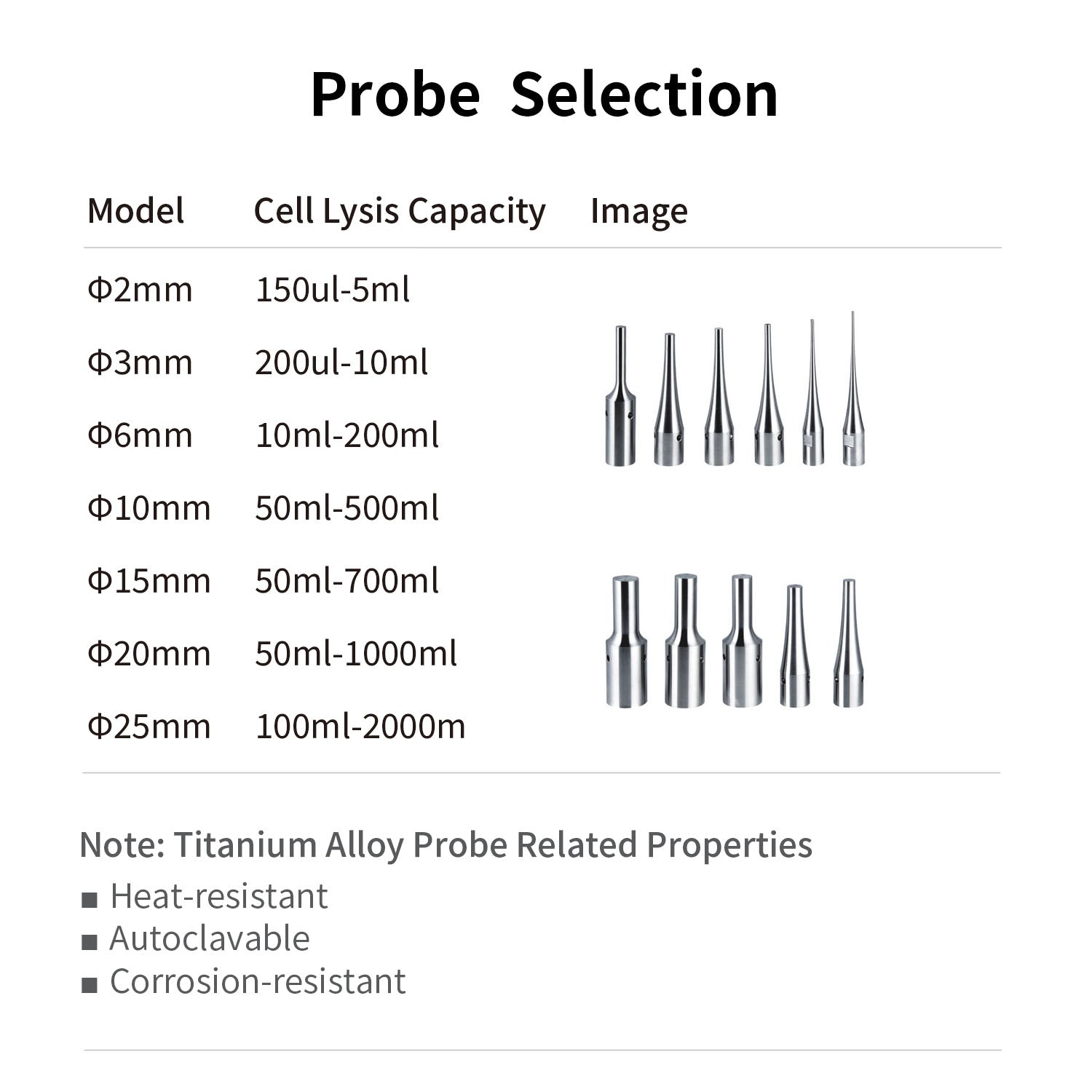 Probe Selection

| Model | Cell Lysis Capacity | Image |
|---|---|---|
| Φ2mm | 150ul-5ml | |
| Φ3mm | 200ul-10ml | |
| Φ6mm | 10ml-200ml | |
| Φ10mm | 50ml-500ml | |
| Φ15mm | 50ml-700ml | |
| Φ20mm | 50ml-1000ml | |
| Φ25mm | 100ml-2000m | |

Note: Titanium Alloy Probe Related Properties

■ Heat-resistant
■ Autoclavable
■ Corrosion-resistant